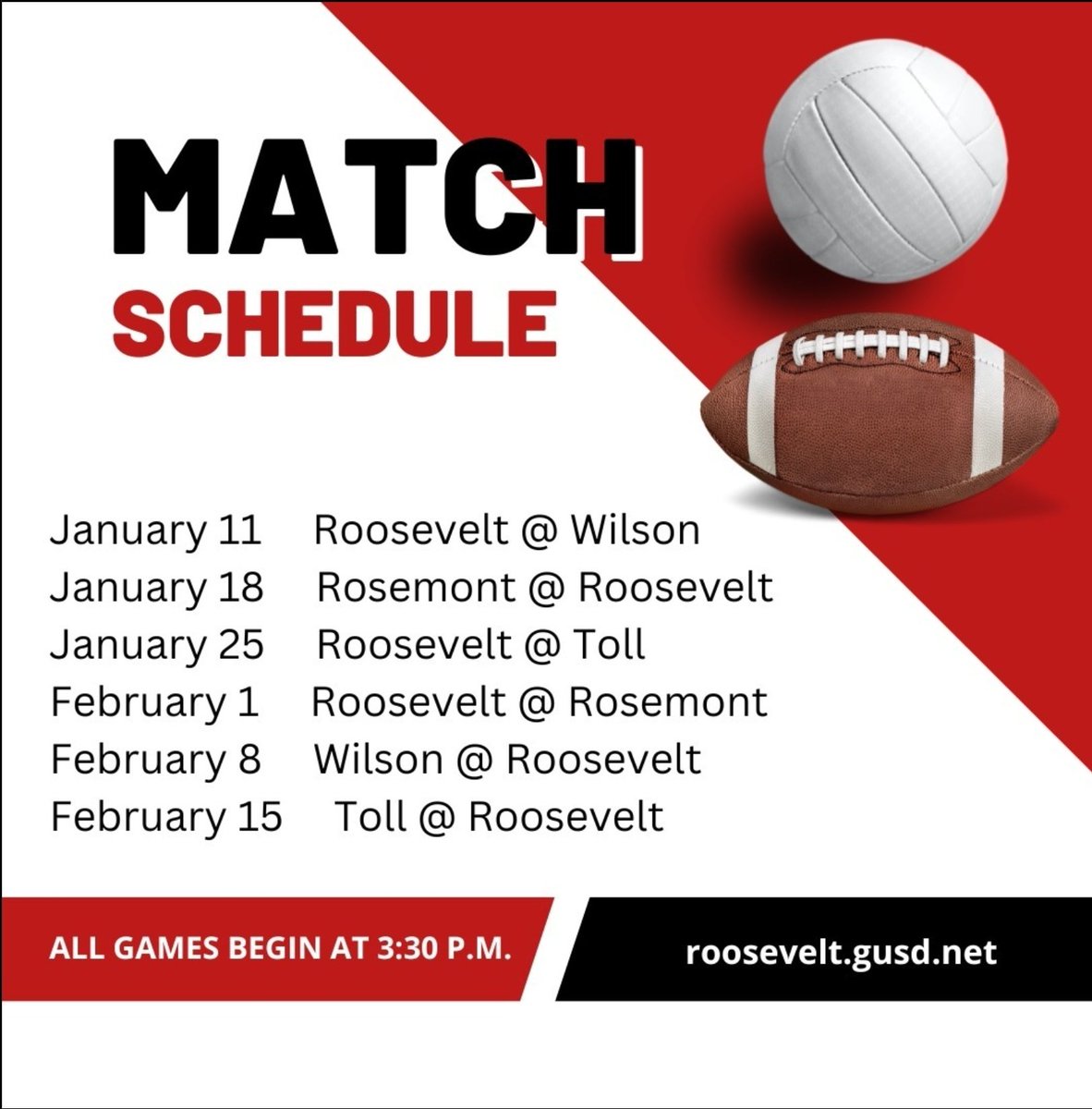 MATCH
SCHEDULE

January 11 Roosevelt @ Wilson
January 18 Rosemont @ Roosevelt
January 25 Roosevelt @ Toll
February 1 Roosevelt @ Rosemont
February 8 Wilson @ Roosevelt
February 15 Toll @ Roosevelt

ALL GAMES BEGIN AT 3:30 P.M.

roosevelt.gusd.net